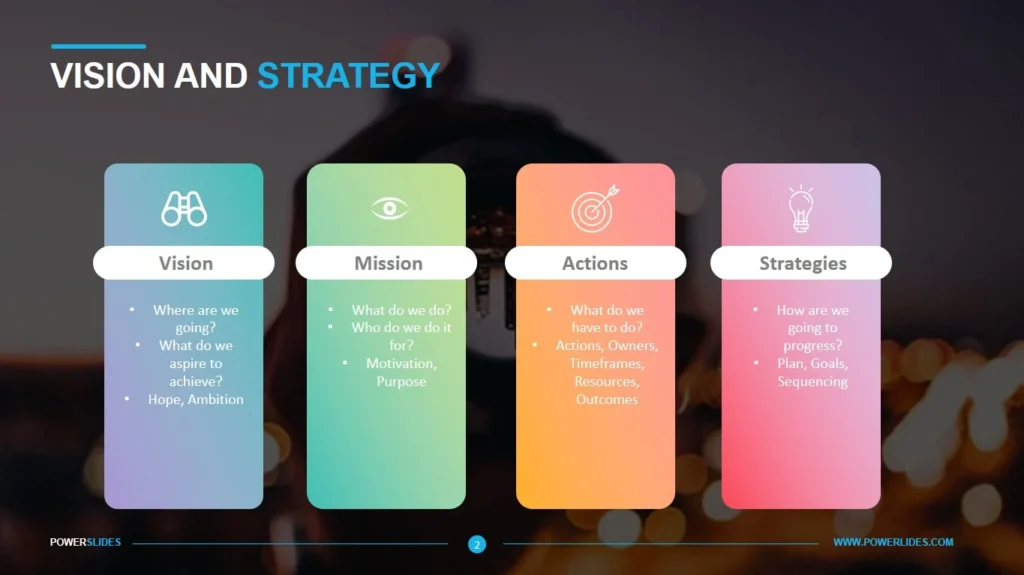 VISION AND STRATEGY

Vision

• Where are we going?
• What do we aspire to achieve?
• Hope, Ambition

Mission

• What do we do?
• Who do we do it for?
• Motivation, Purpose

Actions

• What do we have to do?
• Actions, Owners, Timeframes, Resources, Outcomes

Strategies

• How are we going to progress?
• Plan, Goals, Sequencing

POWERSLIDES

2

WWW.POWERLIDES.COM